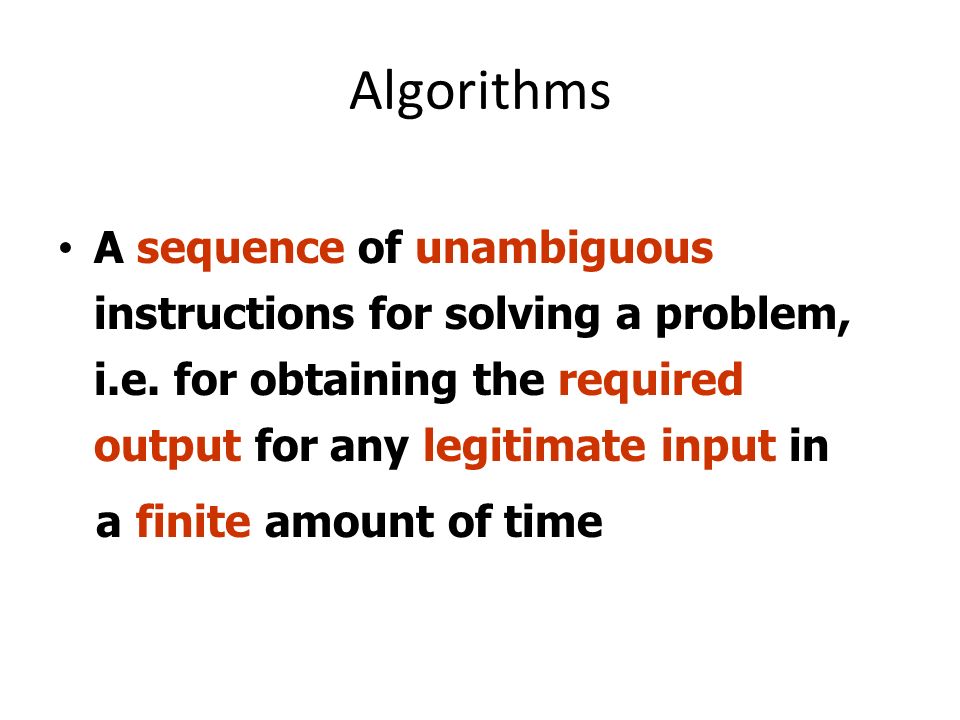 Algorithms

• A sequence of unambiguous instructions for solving a problem, i.e. for obtaining the required output for any legitimate input in a finite amount of time